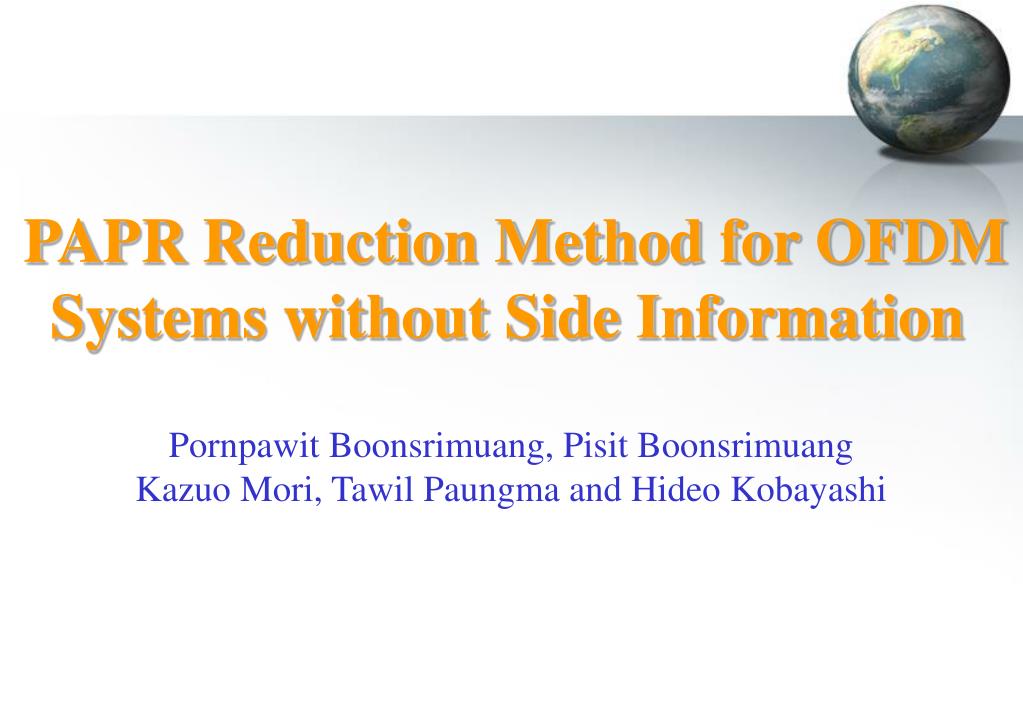 PAPR Reduction Method for OFDM Systems without Side Information

Pornpawit Boonsrimuang, Pisit Boonsrimuang
Kazuo Mori, Tawil Paungma and Hideo Kobayashi